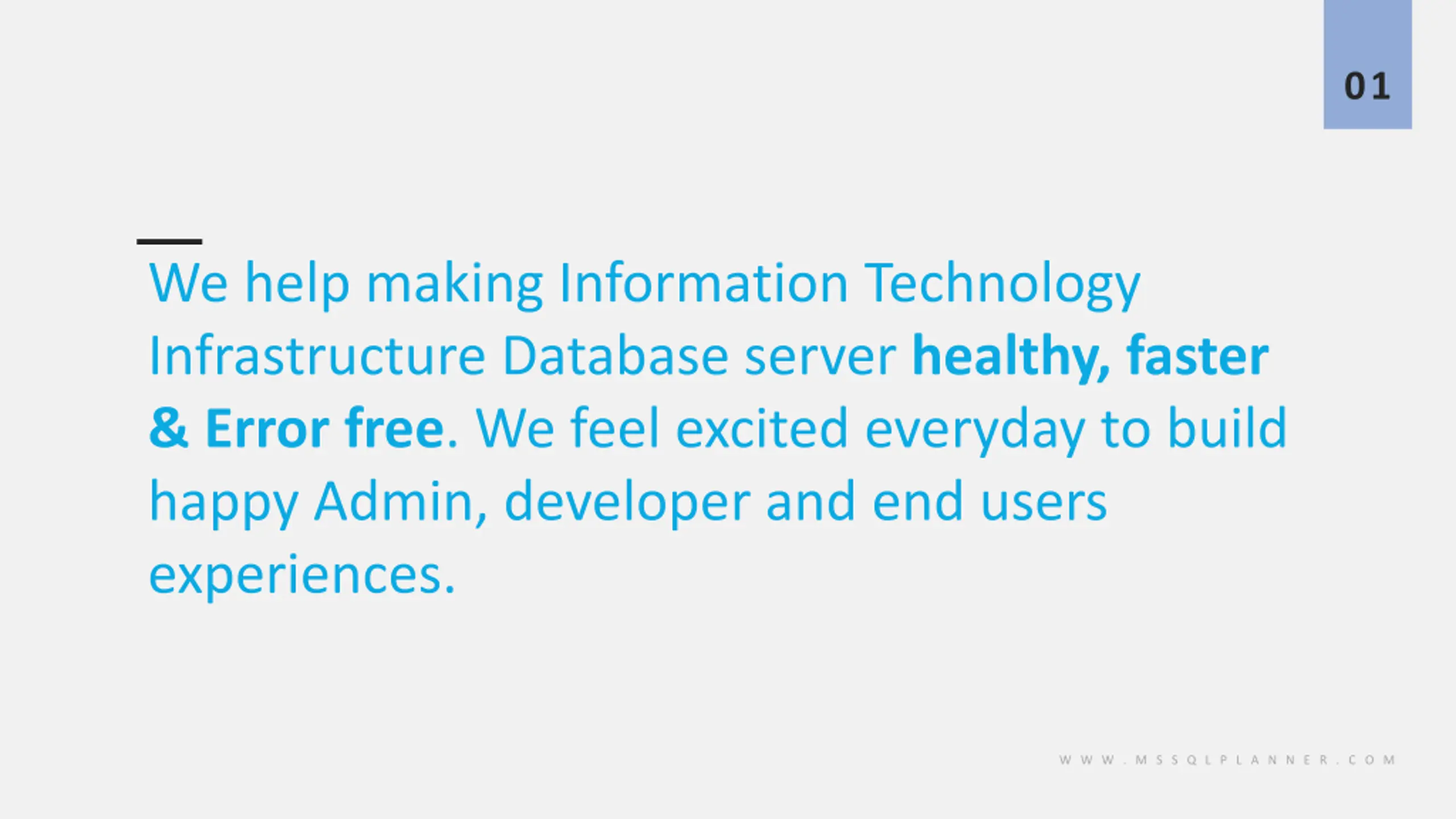 01

We help making Information Technology Infrastructure Database server healthy, faster & Error free. We feel excited everyday to build happy Admin, developer and end users experiences.

WWW.MSSQLPLANNER.COM